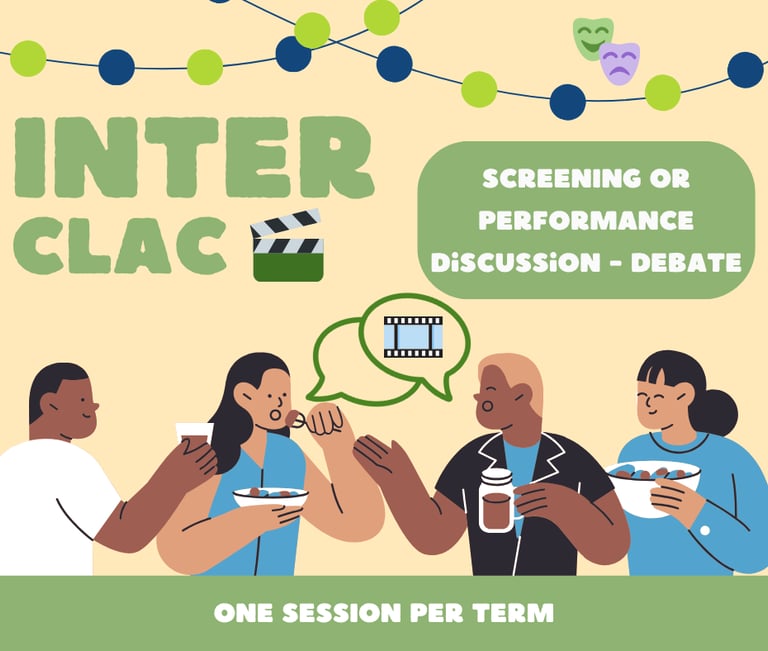 INTER
CLAC

SCREENING OR PERFORMANCE
DiSCUSSiON - DEBATE

ONE SESSION PER TERM